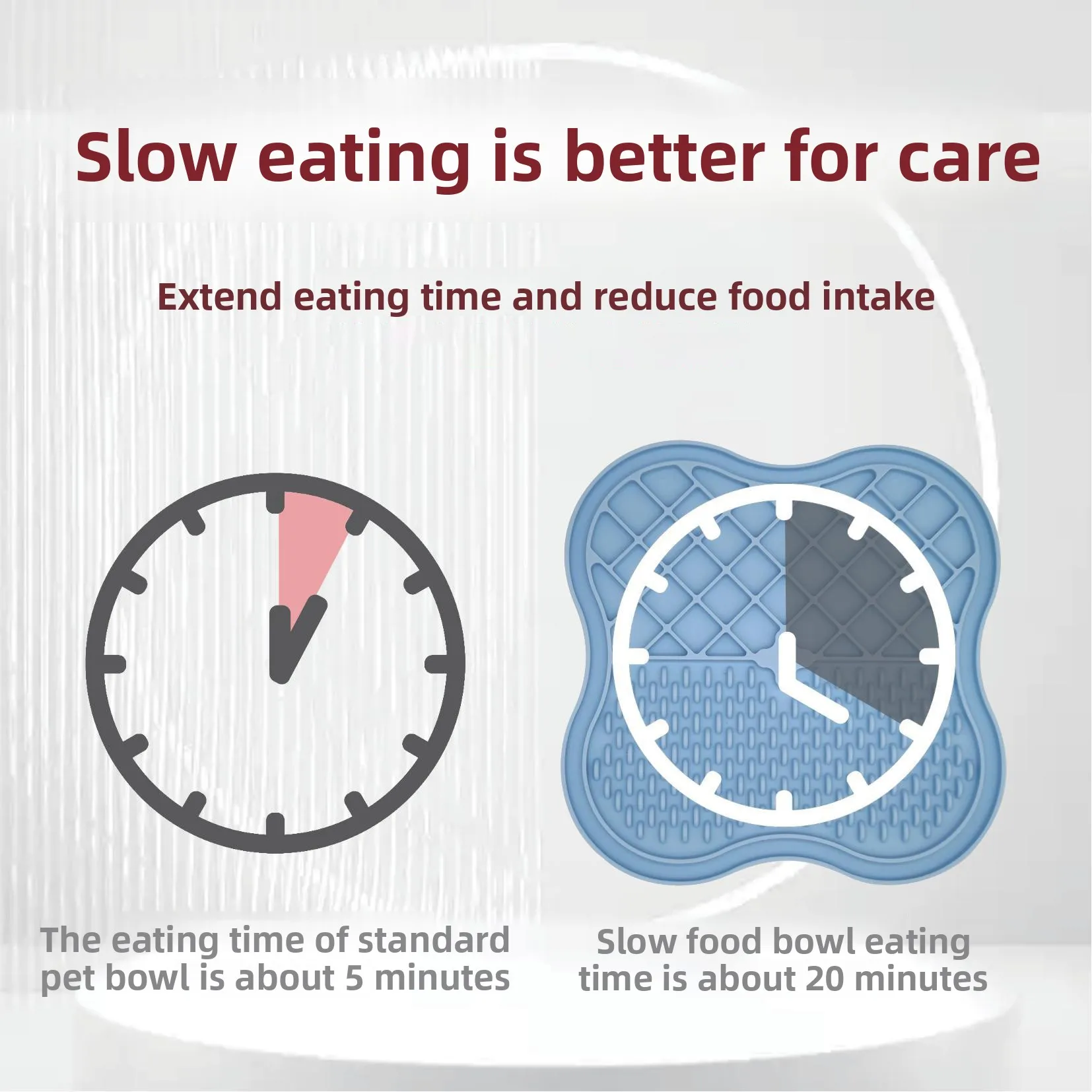 Slow eating is better for care

Extend eating time and reduce food intake

The eating time of standard pet bowl is about 5 minutes

Slow food bowl eating time is about 20 minutes